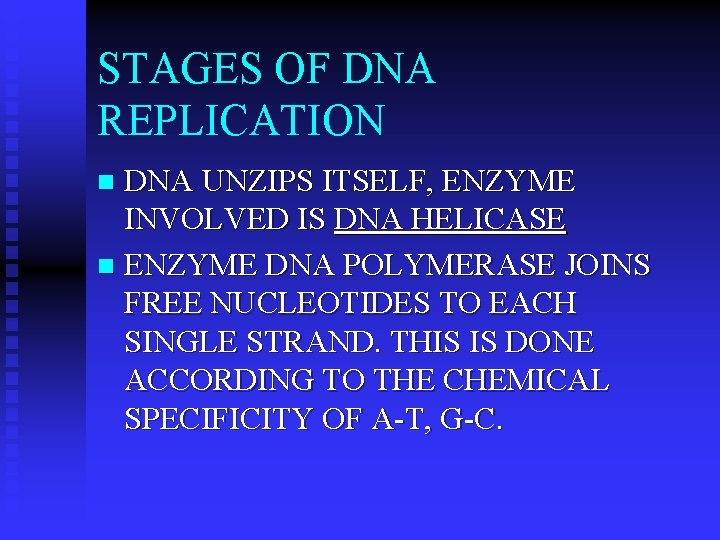 STAGES OF DNA REPLICATION

- DNA UNZIPS ITSELF, ENZYME INVOLVED IS DNA HELICASE
- ENZYME DNA POLYMERASE JOINS FREE NUCLEOTIDES TO EACH SINGLE STRAND. THIS IS DONE ACCORDING TO THE CHEMICAL SPECIFICITY OF A-T, G-C.